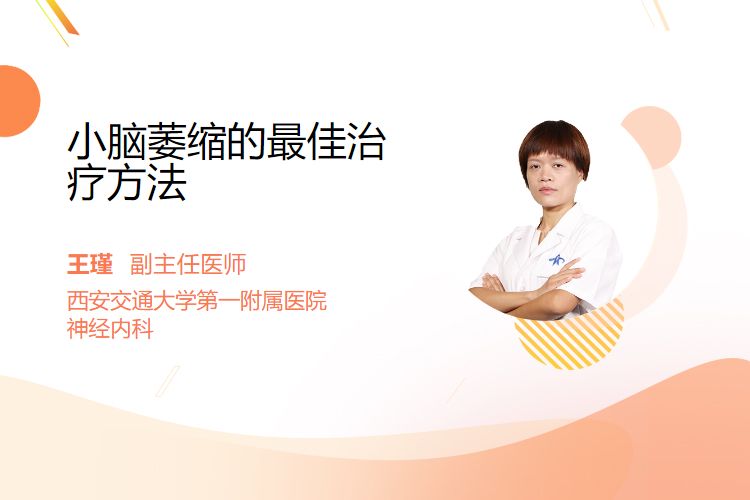 小脑萎缩的最佳治疗方法

王瑾 副主任医师
西安交通大学第一附属医院
神经内科